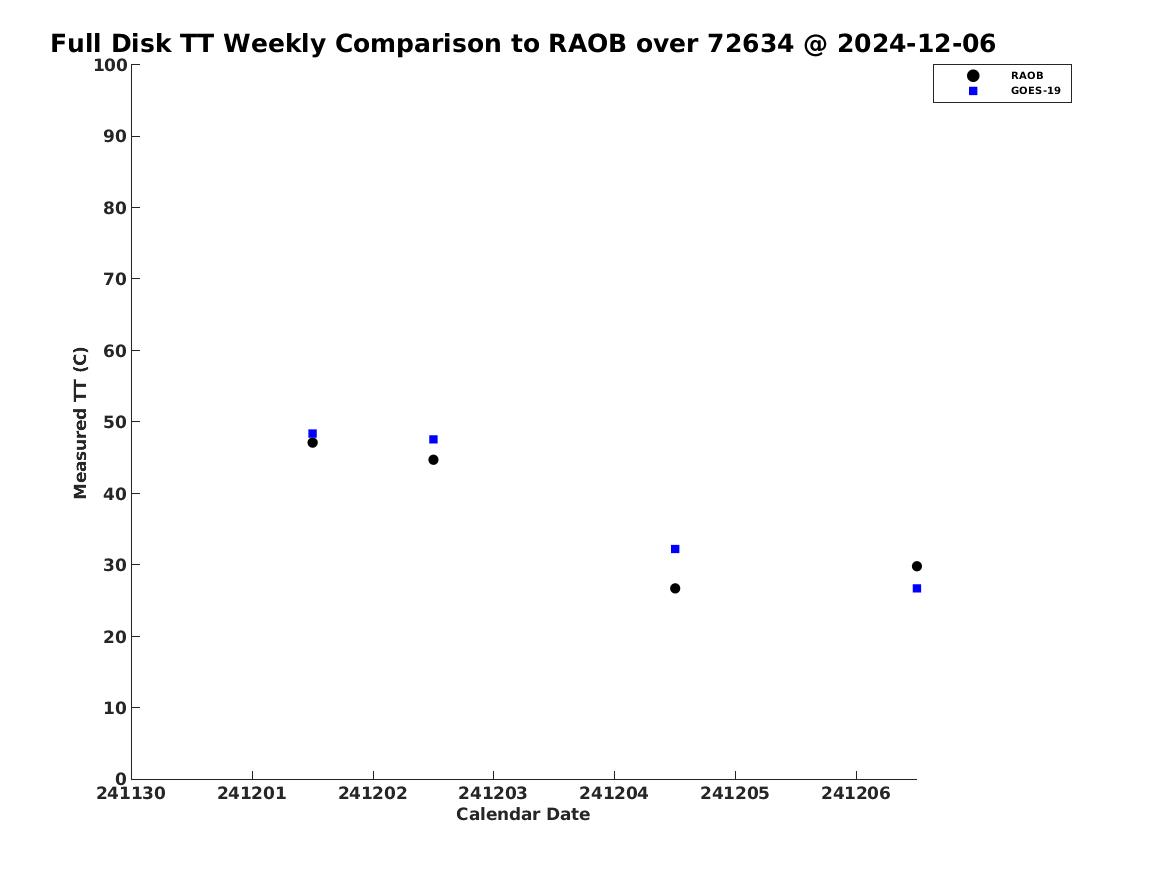 Full Disk TT Weekly Comparison to RAOB over 72634 @ 2024-12-06

RAOB
GOES-19

Measured TT (C)

100
90
80
70
60
50
40
30
20
10
0

241130
241201
241202
241203
241204
241205
241206

Calendar Date